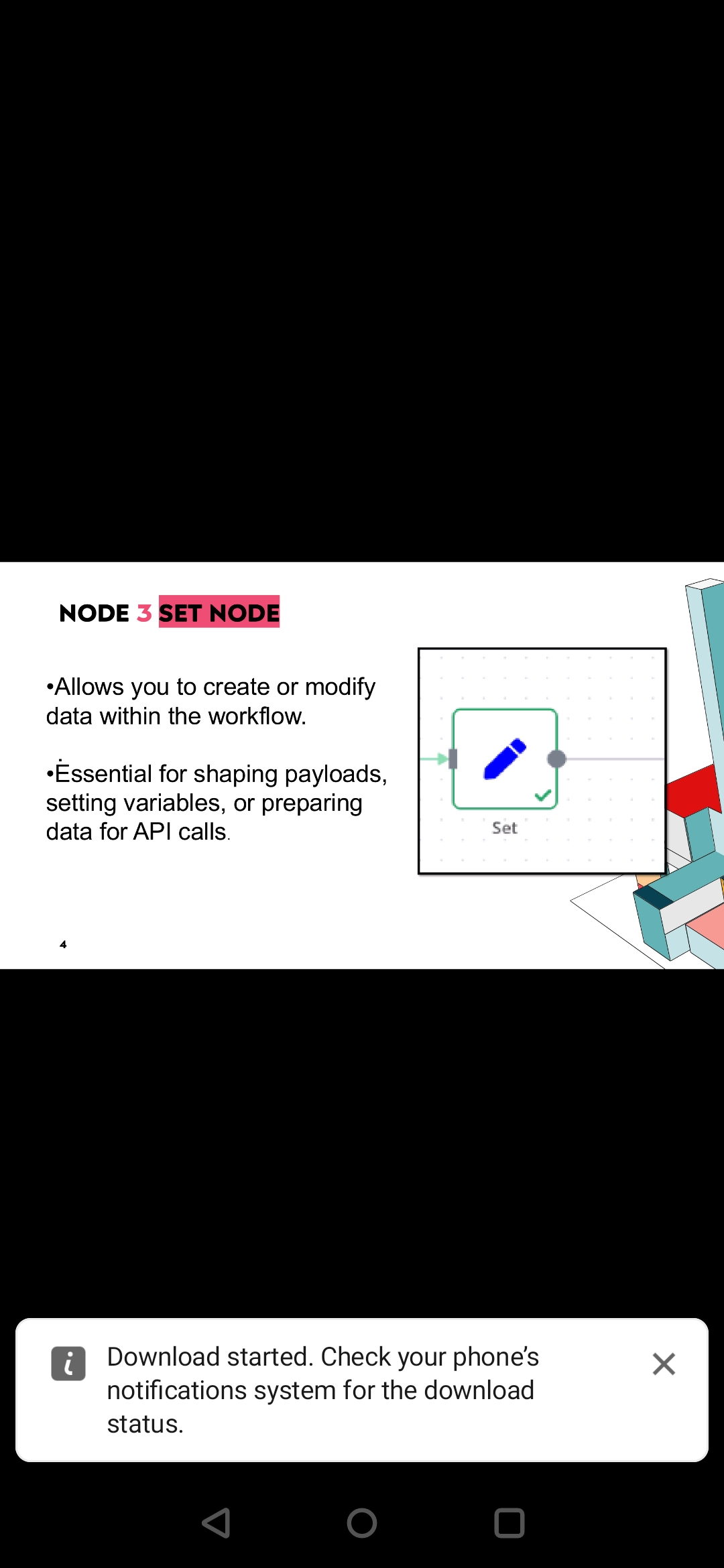 NODE 3 SET NODE

•Allows you to create or modify data within the workflow.

•Ėssential for shaping payloads, setting variables, or preparing data for API calls.

Set

4

Download started. Check your phone's notifications system for the download status.